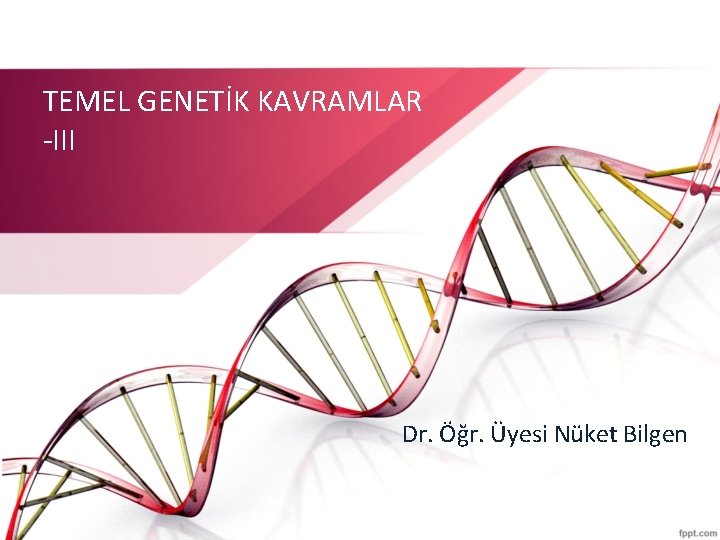 TEMEL GENETİK KAVRAMLAR -III

Dr. Öğr. Üyesi Nüket Bilgen

fppt.com